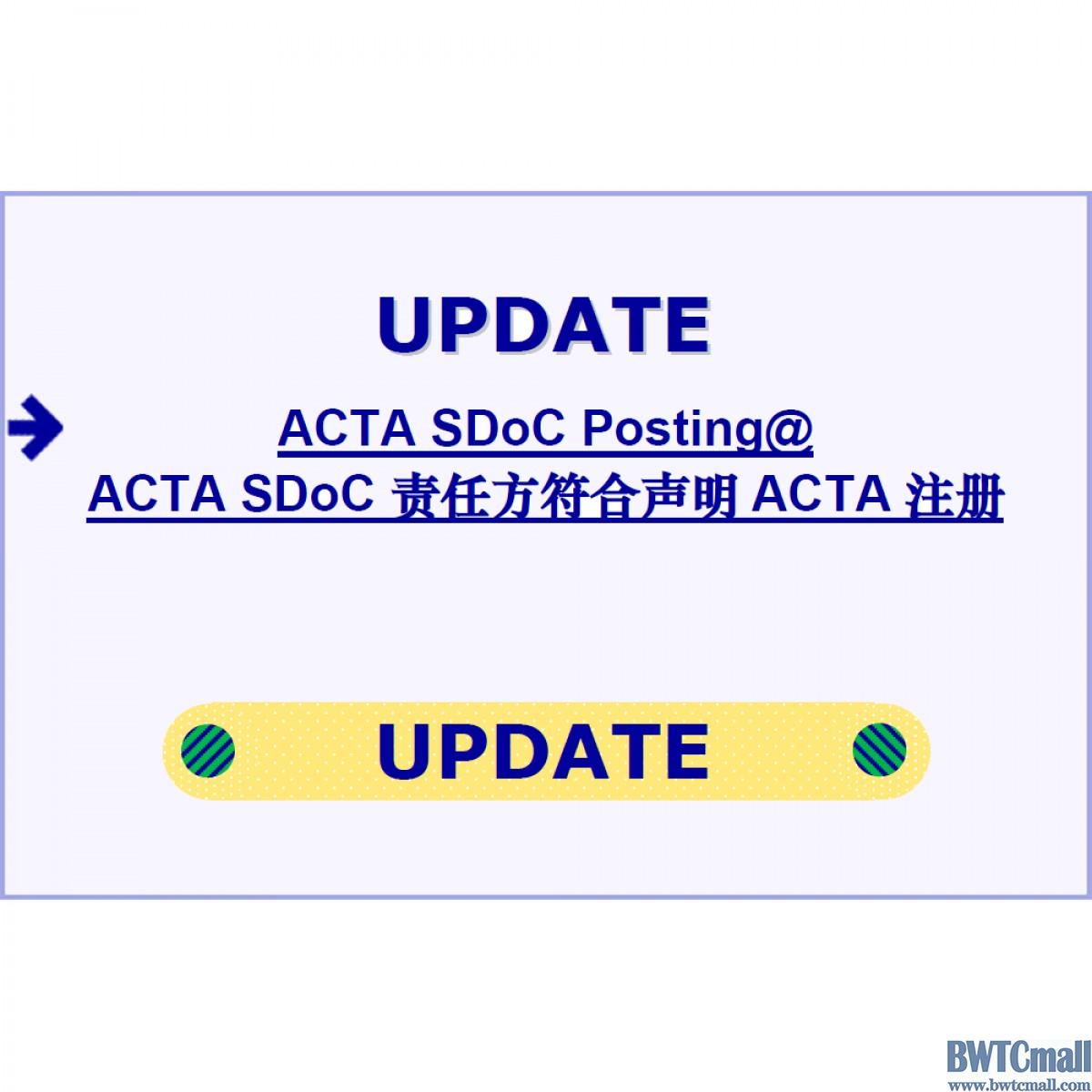 UPDATE

ACTA SDoC Posting@
ACTA SDoC 责任方符合声明 ACTA 注册

UPDATE

BWTCmall
www.bwtcmall.com